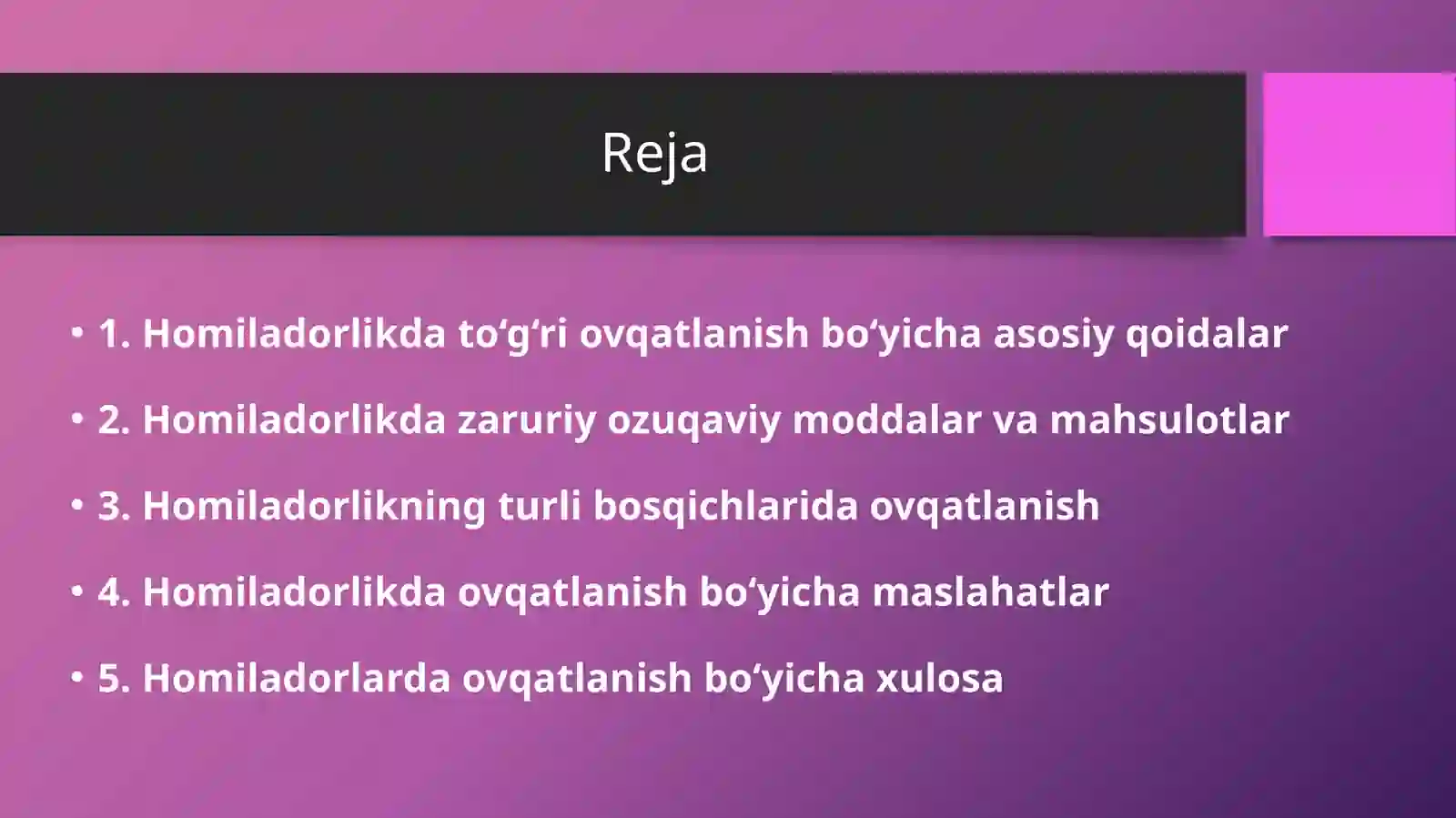 Reja

• 1. Homiladorlikda to‘g‘ri ovqatlanish bo‘yicha asosiy qoidalar

• 2. Homiladorlikda zaruriy ozuqaviy moddalar va mahsulotlar

• 3. Homiladorlikning turli bosqichlarida ovqatlanish

• 4. Homiladorlikda ovqatlanish bo‘yicha maslahatlar

• 5. Homiladorlarda ovqatlanish bo‘yicha xulosa